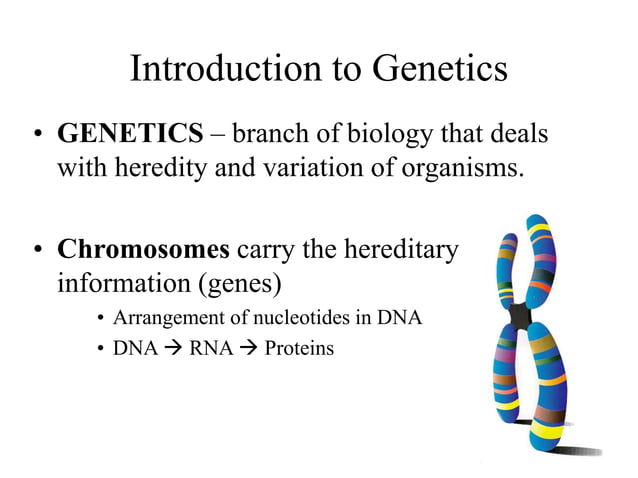 Introduction to Genetics

• GENETICS – branch of biology that deals with heredity and variation of organisms.

• Chromosomes carry the hereditary information (genes)

• Arrangement of nucleotides in DNA
• DNA → RNA → Proteins